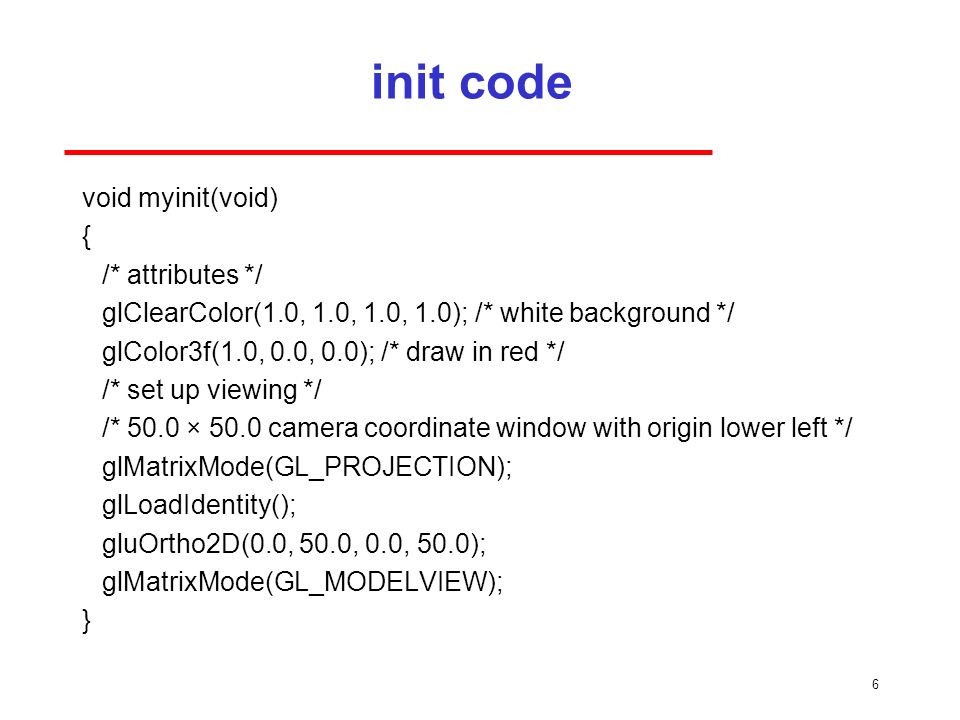 init code

void myinit(void)
{
/* attributes */
glClearColor(1.0, 1.0, 1.0, 1.0); /* white background */
glColor3f(1.0, 0.0, 0.0); /* draw in red */
/* set up viewing */
/* 50.0 × 50.0 camera coordinate window with origin lower left */
glMatrixMode(GL_PROJECTION);
glLoadIdentity();
gluOrtho2D(0.0, 50.0, 0.0, 50.0);
glMatrixMode(GL_MODELVIEW);
}

6